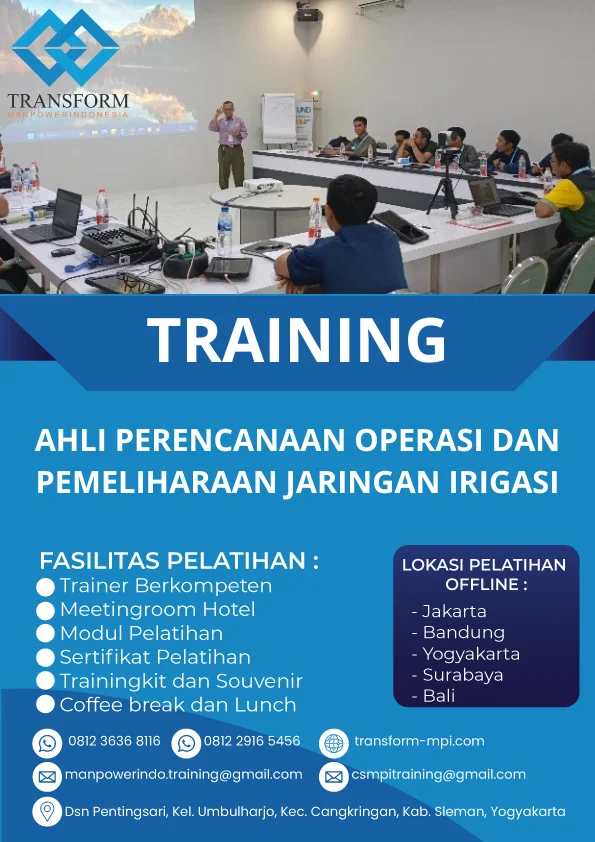 TRANSFORM
MANPOWERINDONESIA

TRAINING

AHLI PERENCANAAN OPERASI DAN PEMELIHARAAN JARINGAN IRIGASI

FASILITAS PELATIHAN :
Trainer Berkompeten
Meetingroom Hotel
Modul Pelatihan
Sertifikat Pelatihan
Trainingkit dan Souvenir
Coffee break dan Lunch

LOKASI PELATIHAN OFFLINE :
- Jakarta
- Bandung
- Yogyakarta
- Surabaya
- Bali

0812 3636 8116
0812 2916 5456
transform-mpi.com
manpowerindo.training@gmail.com
csmpitraining@gmail.com
Dsn Pentingsari, Kel. Umbulharjo, Kec. Cangkringan, Kab. Sleman, Yogyakarta